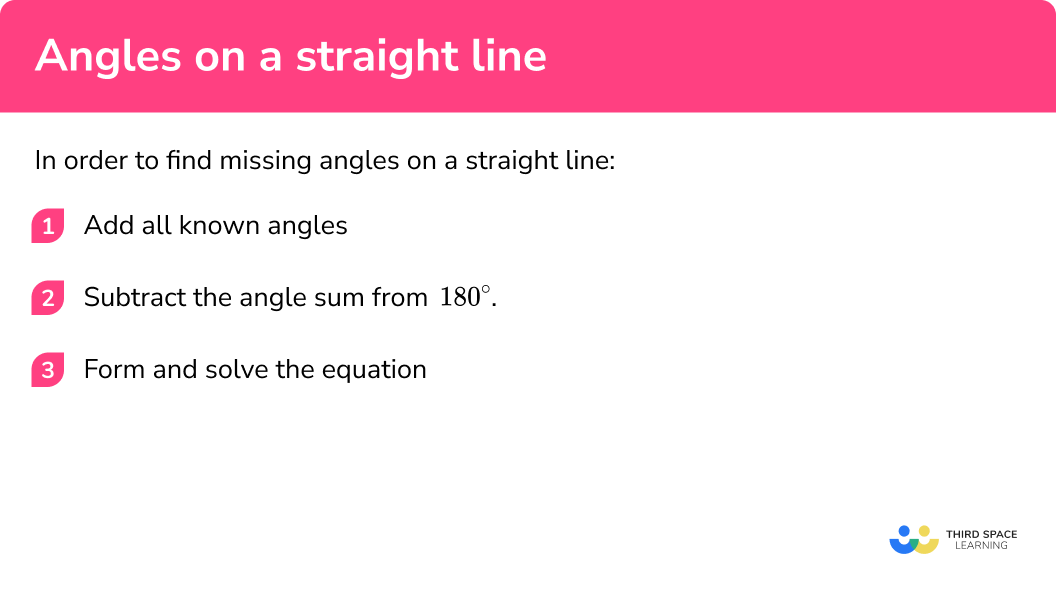 Angles on a straight line

In order to find missing angles on a straight line:

1 Add all known angles

2 Subtract the angle sum from $180^\circ$.

3 Form and solve the equation

THIRD SPACE LEARNING